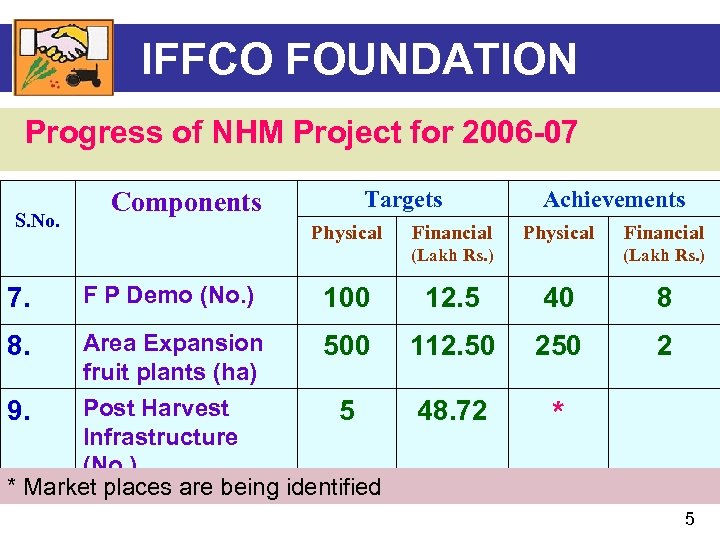 IFFCO FOUNDATION

Progress of NHM Project for 2006-07

| S.No. | Components | Targets Physical | Targets Financial (Lakh Rs.) | Achievements Physical | Achievements Financial (Lakh Rs.) |
|---|---|---|---|---|---|
| 7. | F P Demo (No.) | 100 | 12.5 | 40 | 8 |
| 8. | Area Expansion fruit plants (ha) | 500 | 112.50 | 250 | 2 |
| 9. | Post Harvest Infrastructure (No.) | 5 | 48.72 | * | |

* Market places are being identified

5